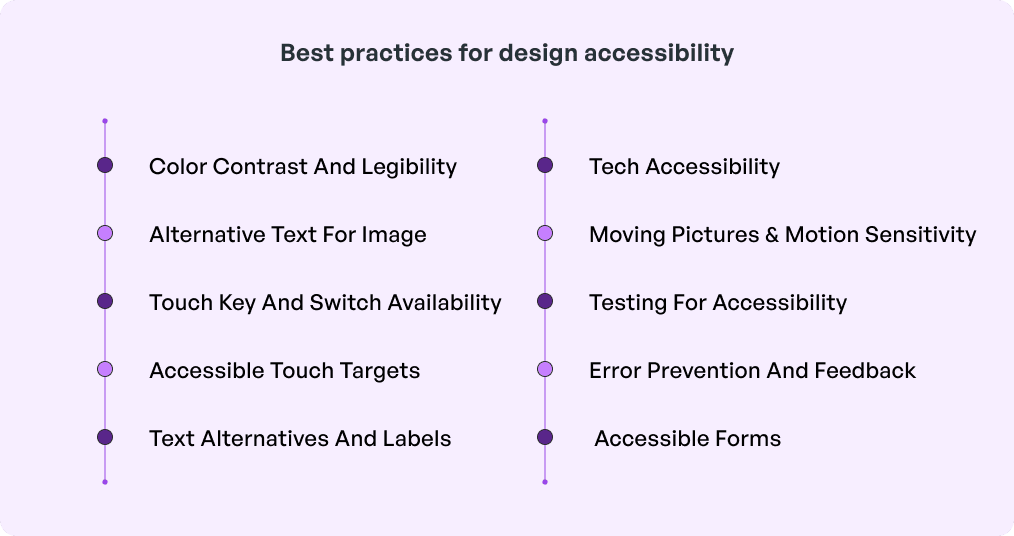 Best practices for design accessibility

Color Contrast And Legibility

Alternative Text For Image

Touch Key And Switch Availability

Accessible Touch Targets

Text Alternatives And Labels

Tech Accessibility

Moving Pictures & Motion Sensitivity

Testing For Accessibility

Error Prevention And Feedback

Accessible Forms